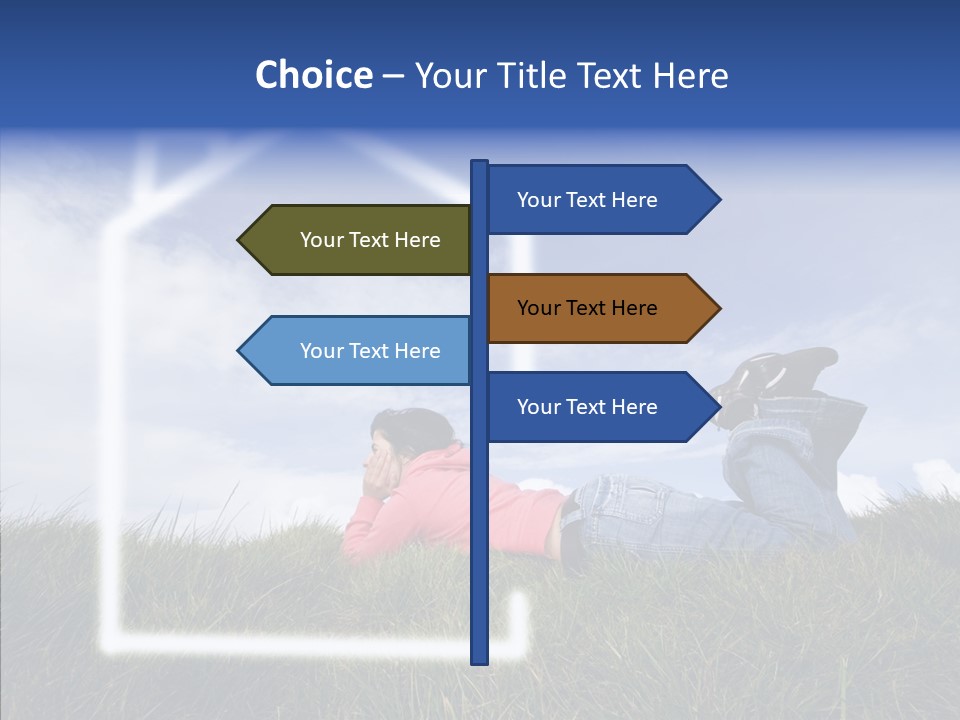 Choice – Your Title Text Here

Your Text Here

Your Text Here

Your Text Here

Your Text Here

Your Text Here